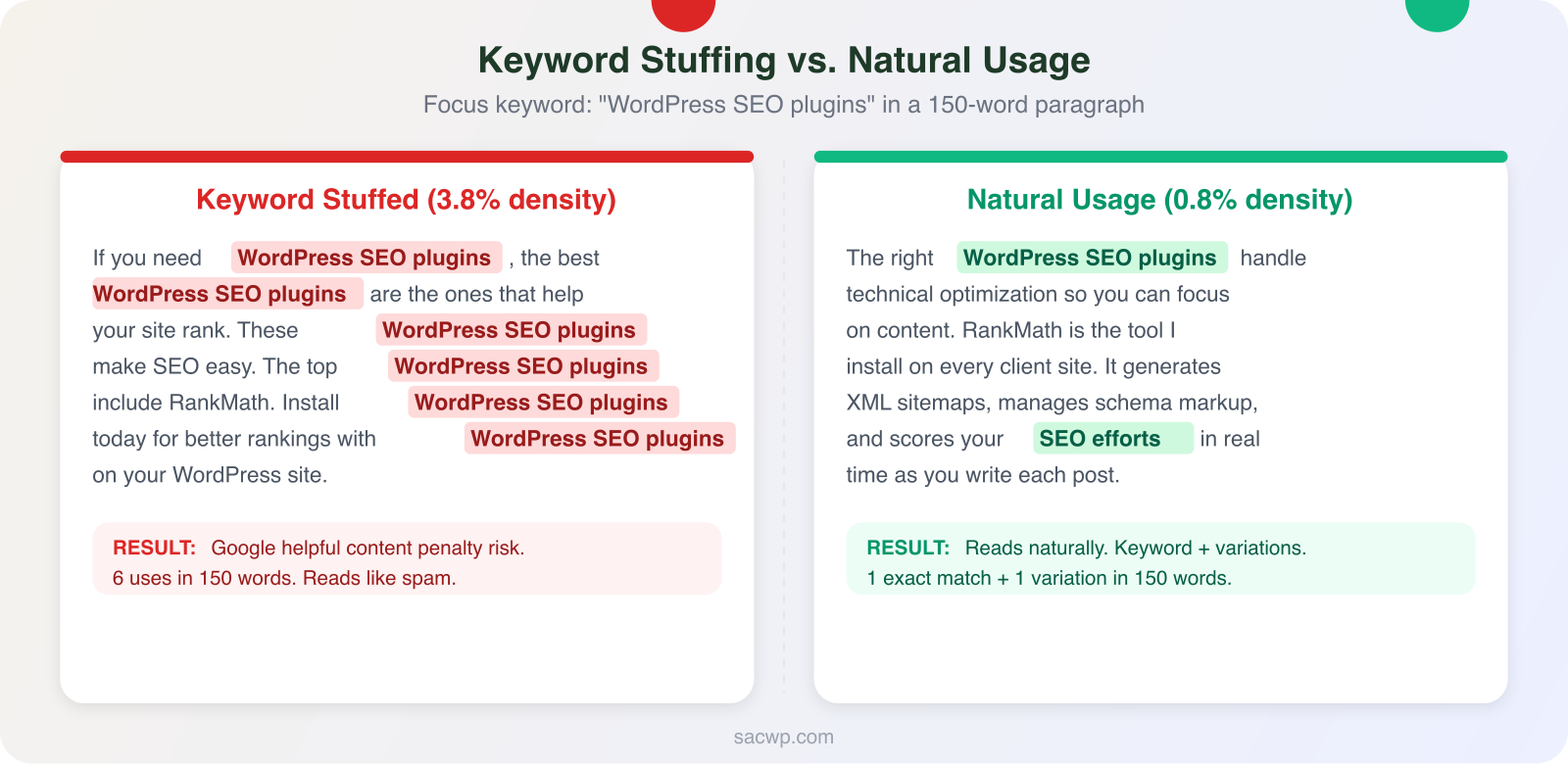 Keyword Stuffing vs. Natural Usage

Focus keyword: "WordPress SEO plugins" in a 150-word paragraph

Keyword Stuffed (3.8% density)

If you need WordPress SEO plugins , the best WordPress SEO plugins are the ones that help your site rank. These WordPress SEO plugins make SEO easy. The top WordPress SEO plugins include RankMath. Install WordPress SEO plugins today for better rankings with WordPress SEO plugins on your WordPress site.

RESULT: Google helpful content penalty risk. 6 uses in 150 words. Reads like spam.

Natural Usage (0.8% density)

The right WordPress SEO plugins handle technical optimization so you can focus on content. RankMath is the tool I install on every client site. It generates XML sitemaps, manages schema markup, and scores your SEO efforts in real time as you write each post.

RESULT: Reads naturally. Keyword + variations. 1 exact match + 1 variation in 150 words.

sacwp.com